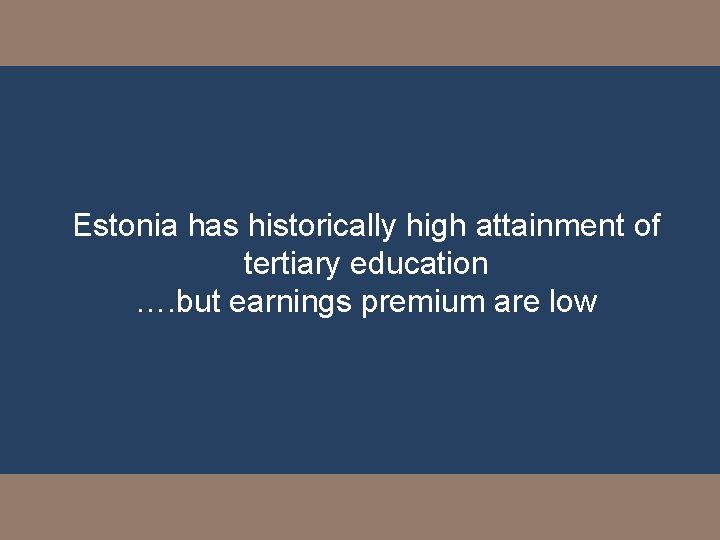 Estonia has historically high attainment of tertiary education
….but earnings premium are low